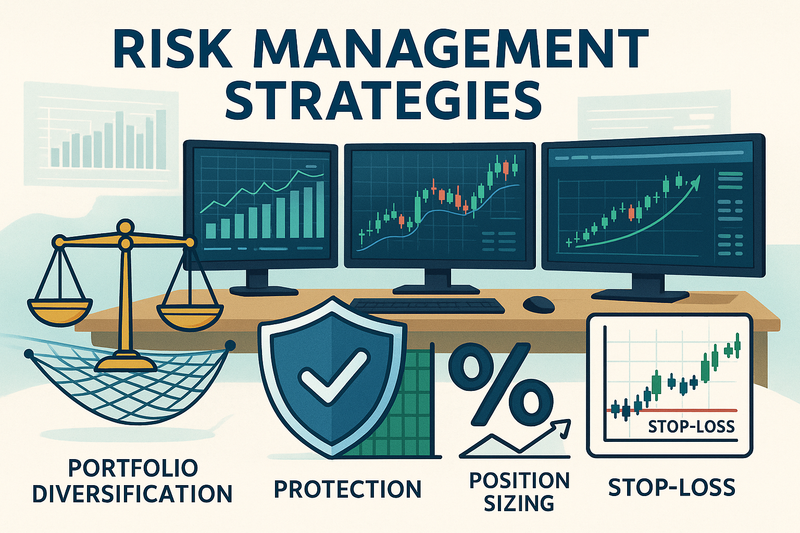 RISK MANAGEMENT STRATEGIES

%

STOP-LOSS

PORTFOLIO DIVERSIFICATION

PROTECTION

POSITION SIZING

STOP-LOSS